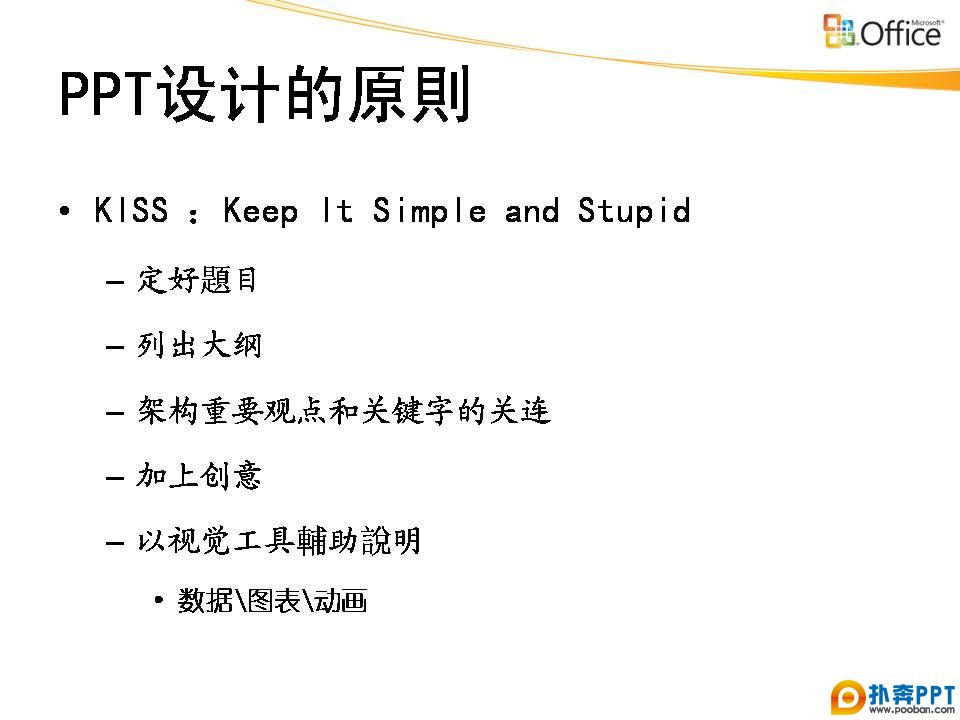 Microsoft® Office

PPT设计的原则

• KISS ：Keep It Simple and Stupid

– 定好题目

– 列出大纲

– 架构重要观点和关键字的关连

– 加上创意

– 以视觉工具輔助說明

• 数据\图表\动画

扑奔PPT
www.pooban.com